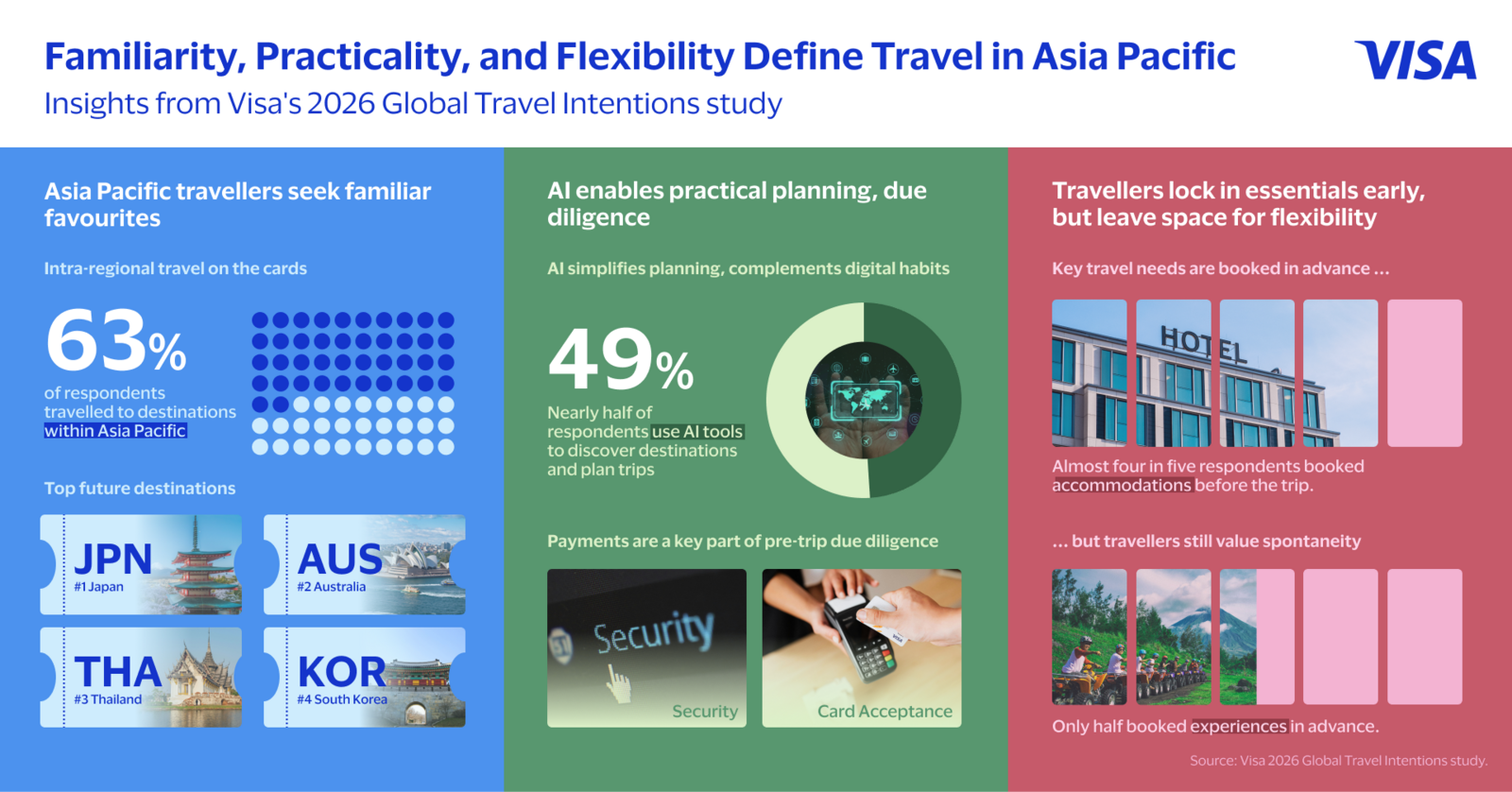 Familiarity, Practicality, and Flexibility Define Travel in Asia Pacific
Insights from Visa's 2026 Global Travel Intentions study

VISA

Asia Pacific travellers seek familiar favourites

Intra-regional travel on the cards

63%
of respondents travelled to destinations within Asia Pacific

Top future destinations

JPN
#1 Japan

AUS
#2 Australia

THA
#3 Thailand

KOR
#4 South Korea

AI enables practical planning, due diligence

AI simplifies planning, complements digital habits

49%
Nearly half of respondents use AI tools to discover destinations and plan trips

Payments are a key part of pre-trip due diligence

Security

Security

Card Acceptance

Travellers lock in essentials early, but leave space for flexibility

Key travel needs are booked in advance ...

HOTEL

Almost four in five respondents booked accommodations before the trip.

... but travellers still value spontaneity

Only half booked experiences in advance.

Source: Visa 2026 Global Travel Intentions study.